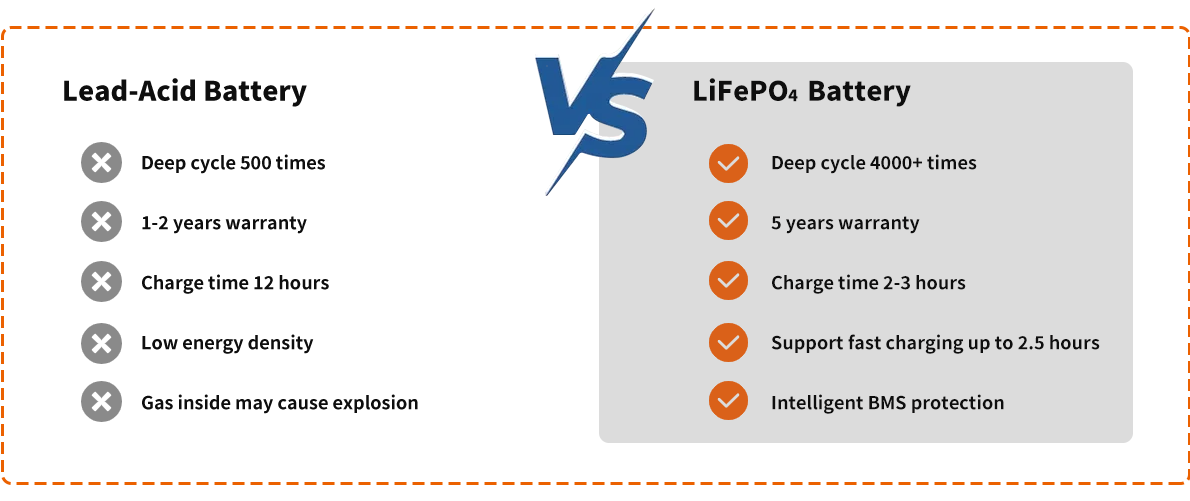 Lead-Acid Battery

Deep cycle 500 times

1-2 years warranty

Charge time 12 hours

Low energy density

Gas inside may cause explosion

VS

$LiFePO_4$ Battery

Deep cycle 4000+ times

5 years warranty

Charge time 2-3 hours

Support fast charging up to 2.5 hours

Intelligent BMS protection